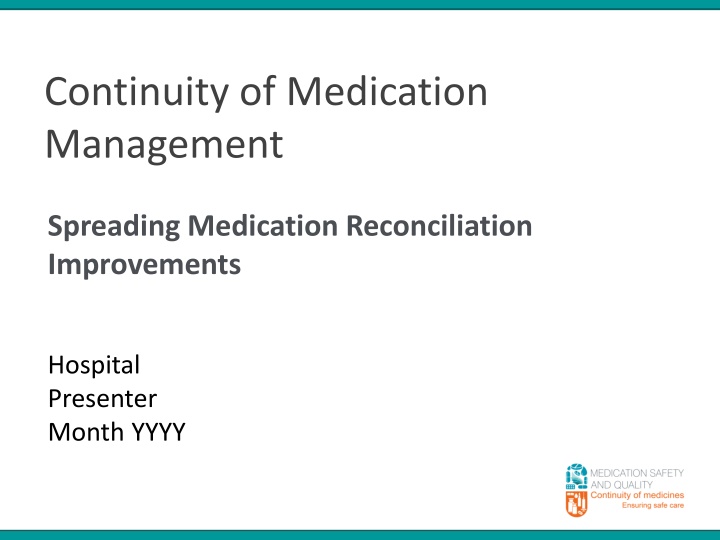 Continuity of Medication Management

Spreading Medication Reconciliation Improvements

Hospital
Presenter
Month YYYY

MEDICATION SAFETY AND QUALITY
Continuity of medicines
Ensuring safe care